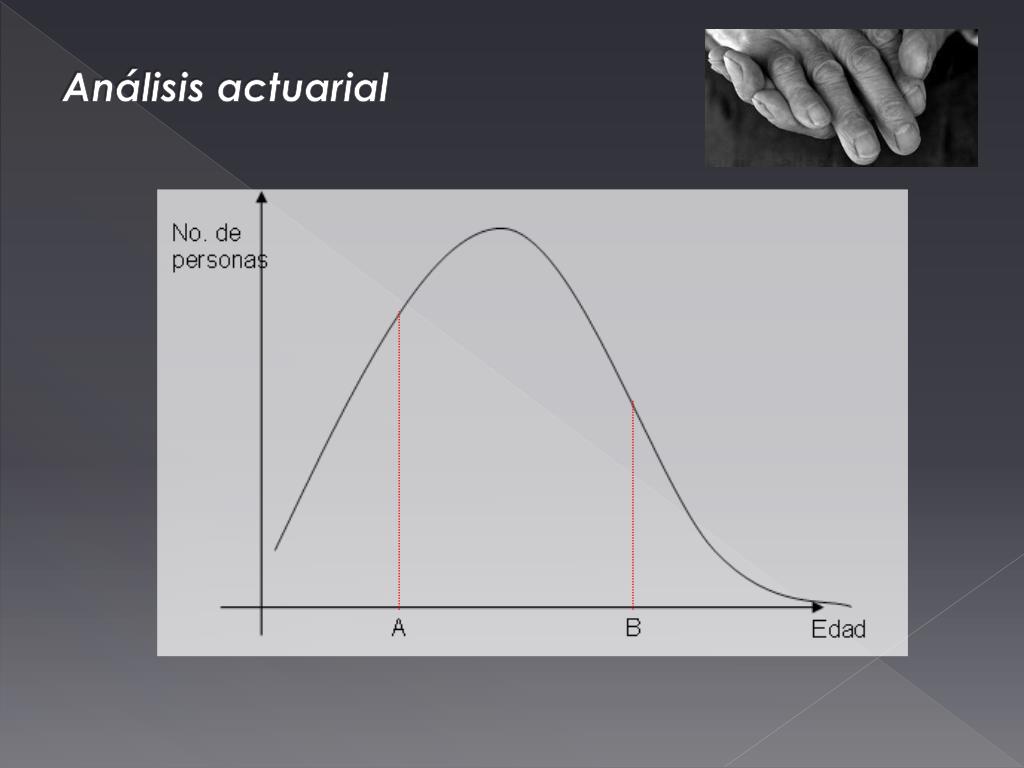 Análisis actuarial

No. de personas

A

B

Edad